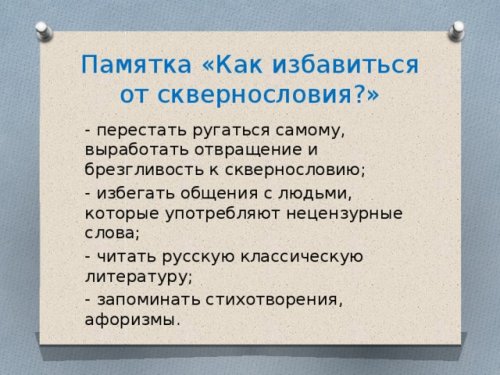 Памятка «Как избавиться от сквернословия?»

- перестать ругаться самому, выработать отвращение и брезгливость к сквернословию;

- избегать общения с людьми, которые употребляют нецензурные слова;

- читать русскую классическую литературу;

- запоминать стихотворения, афоризмы.